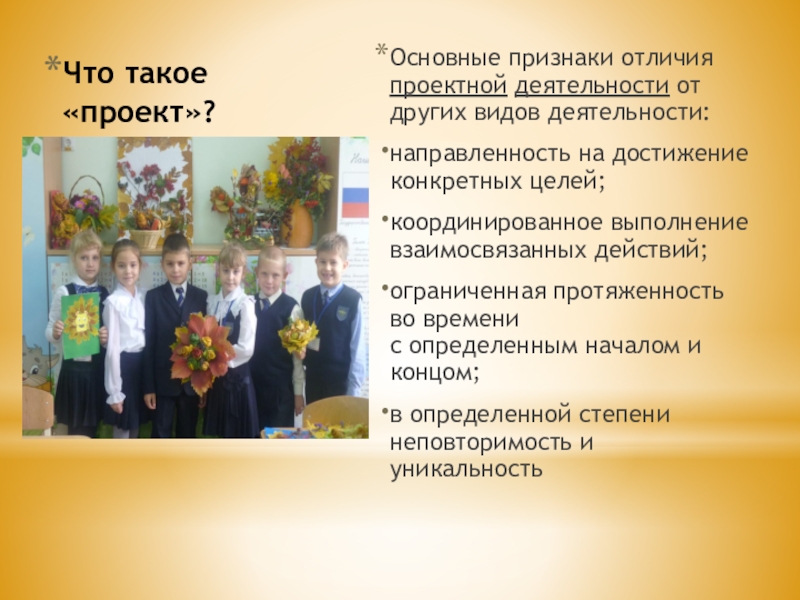 *Что такое «проект»?

*Основные признаки отличия проектной деятельности от других видов деятельности:

•направленность на достижение конкретных целей;

•координированное выполнение взаимосвязанных действий;

•ограниченная протяженность во времени с определенным началом и концом;

•в определенной степени неповторимость и уникальность